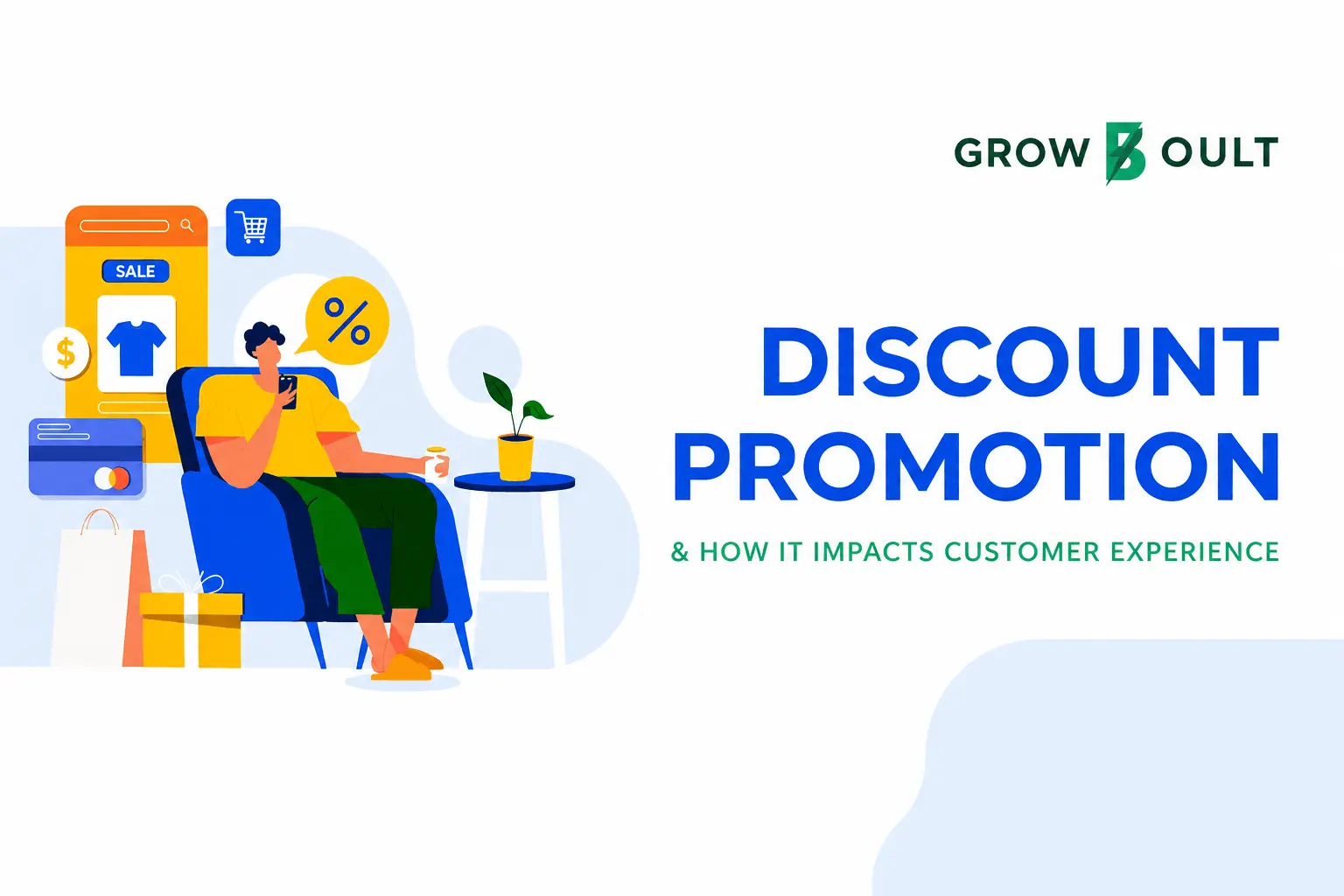 GROW B OULT

SALE

$

%

DISCOUNT PROMOTION

& HOW IT IMPACTS CUSTOMER EXPERIENCE